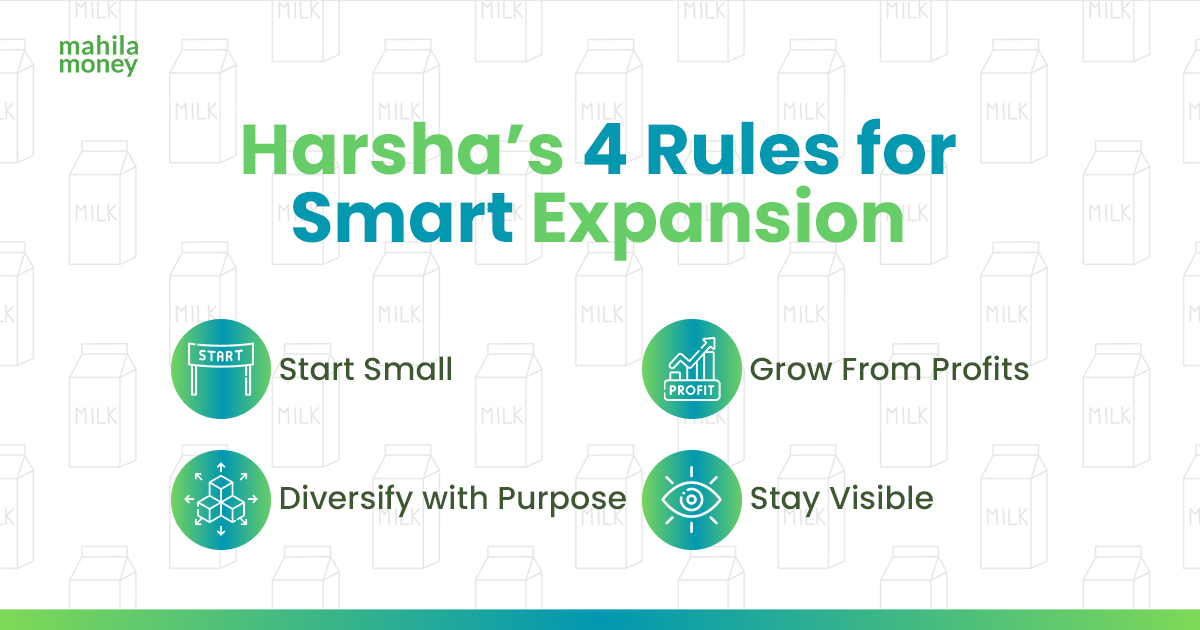 mahila money

Harsha's 4 Rules for Smart Expansion

START

Start Small

PROFIT

Grow From Profits

Diversify with Purpose

Stay Visible